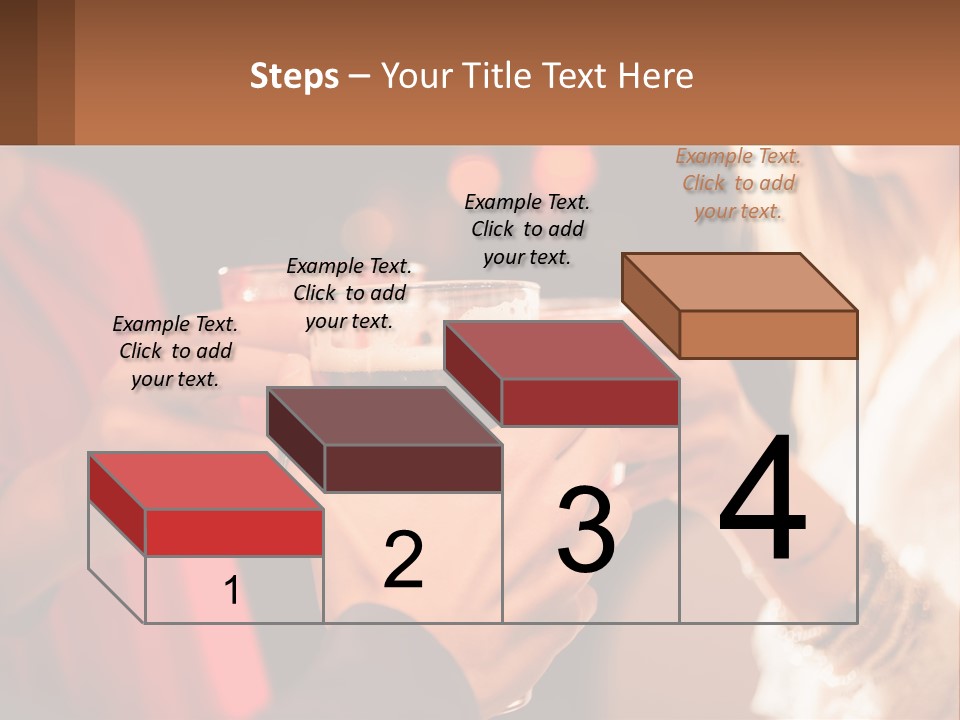 Steps – Your Title Text Here

Example Text. Click to add your text.

Example Text. Click to add your text.

Example Text. Click to add your text.

Example Text. Click to add your text.

1

2

3

4